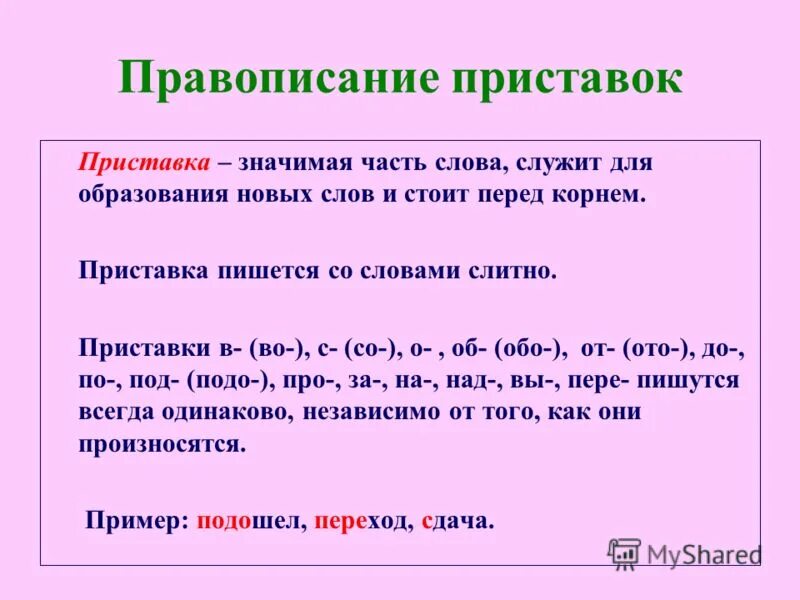 Правописание приставок

Приставка – значимая часть слова, служит для образования новых слов и стоит перед корнем.

Приставка пишется со словами слитно.

Приставки в- (во-), с- (со-), о- , об- (обо-), от- (ото-), до-, по-, под- (подо-), про-, за-, на-, над-, вы-, пере- пишутся всегда одинаково, независимо от того, как они произносятся.

Пример: подошел, переход, сдача.

MyShared